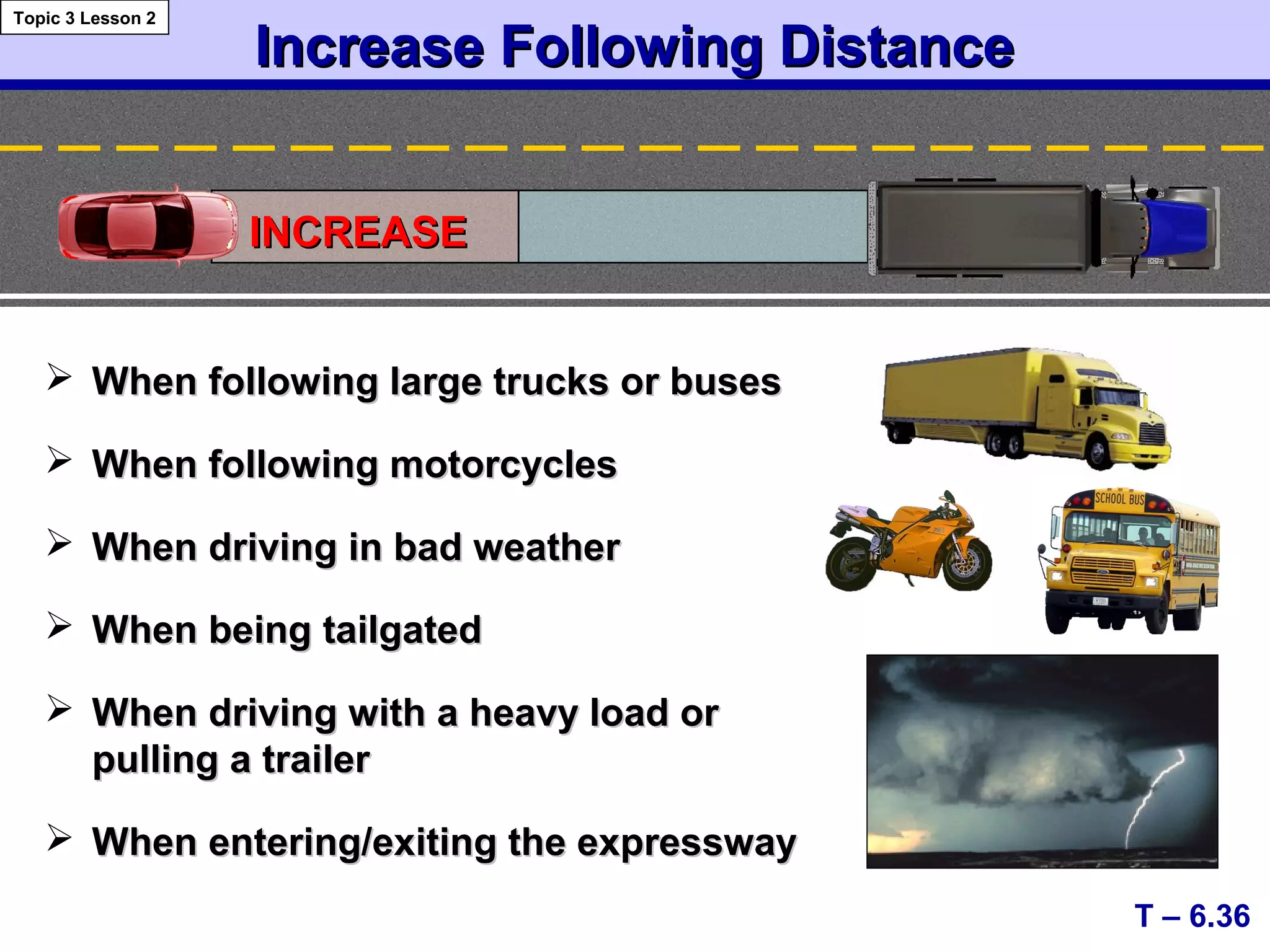 Topic 3 Lesson 2

Increase Following Distance

INCREASE

➢ When following large trucks or buses

➢ When following motorcycles

➢ When driving in bad weather

➢ When being tailgated

➢ When driving with a heavy load or pulling a trailer

➢ When entering/exiting the expressway

SCHOOL BUS

T – 6.36